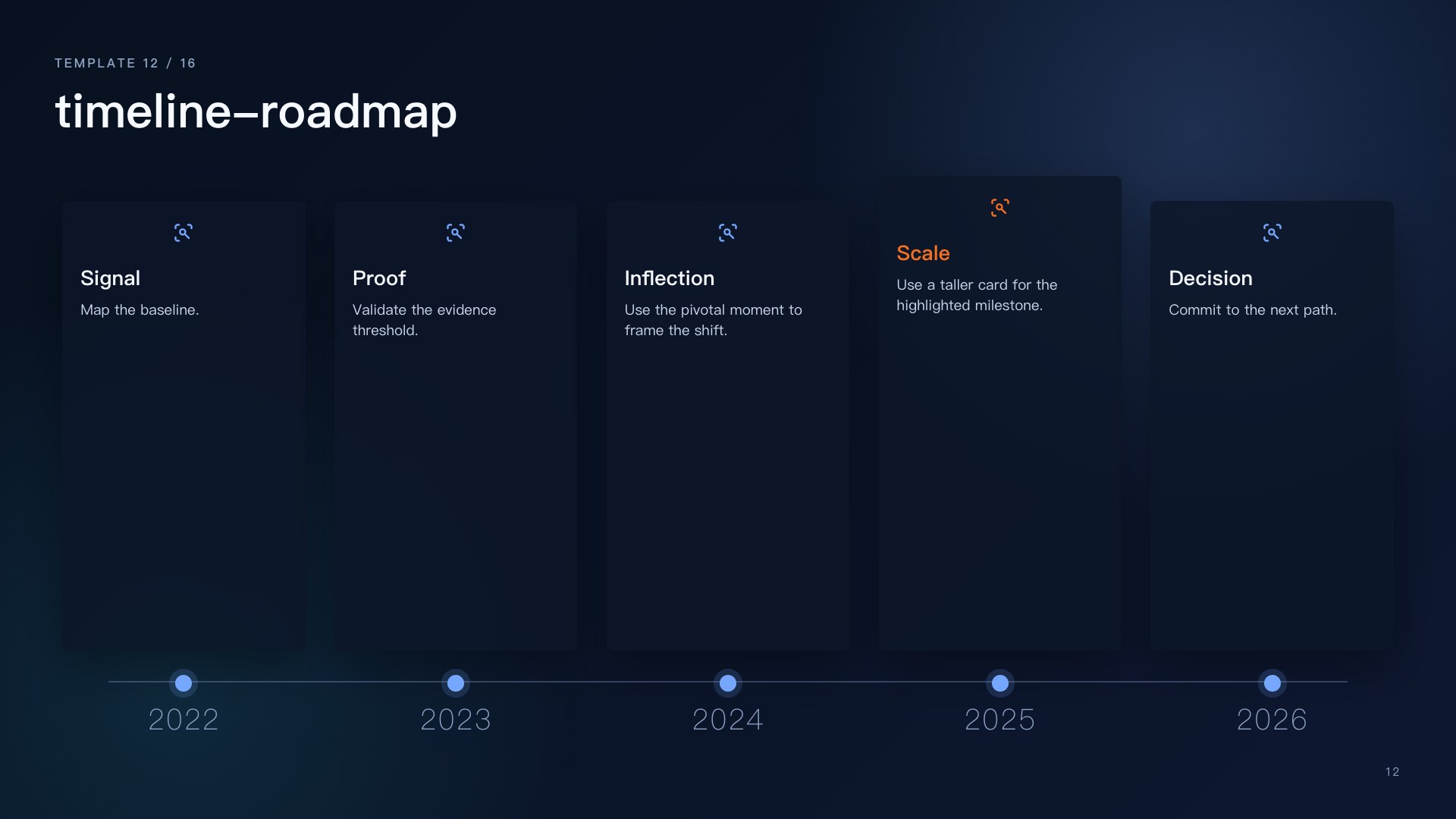 TEMPLATE 12 / 16

timeline–roadmap

Signal

Map the baseline.

Proof

Validate the evidence threshold.

Inflection

Use the pivotal moment to frame the shift.

Scale

Use a taller card for the highlighted milestone.

Decision

Commit to the next path.

2022

2023

2024

2025

2026

12